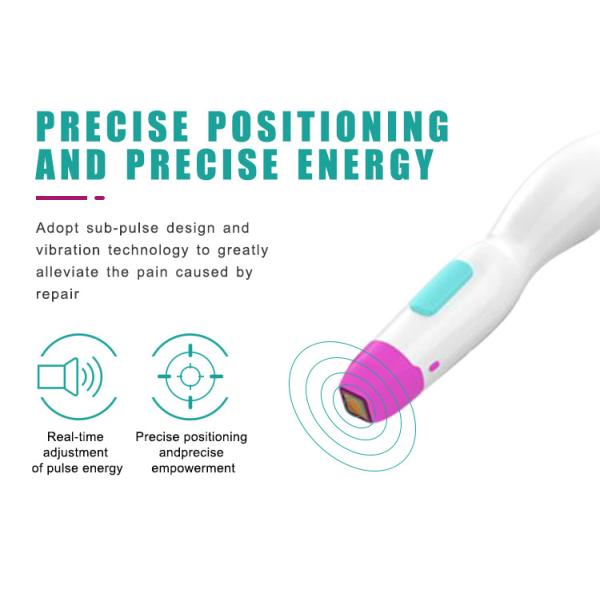 PRECISE POSITIONING AND PRECISE ENERGY

Adopt sub-pulse design and vibration technology to greatly alleviate the pain caused by repair

Real-time adjustment of pulse energy

Precise positioning andprecise empowerment